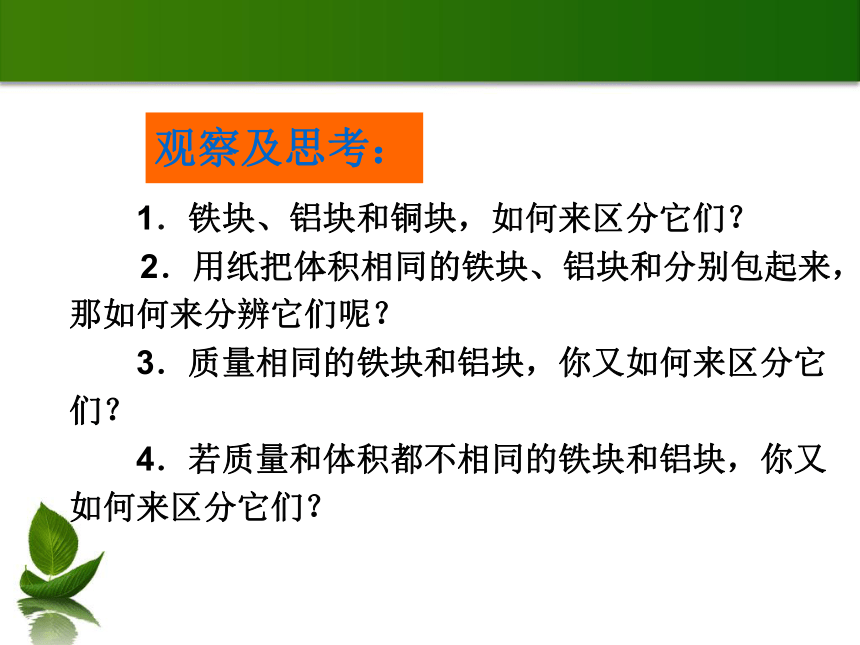 观察及思考：

1．铁块、铝块和铜块，如何来区分它们？

2．用纸把体积相同的铁块、铝块和分别包起来，那如何来分辨它们呢？

3．质量相同的铁块和铝块，你又如何来区分它们？

4．若质量和体积都不相同的铁块和铝块，你又如何来区分它们？